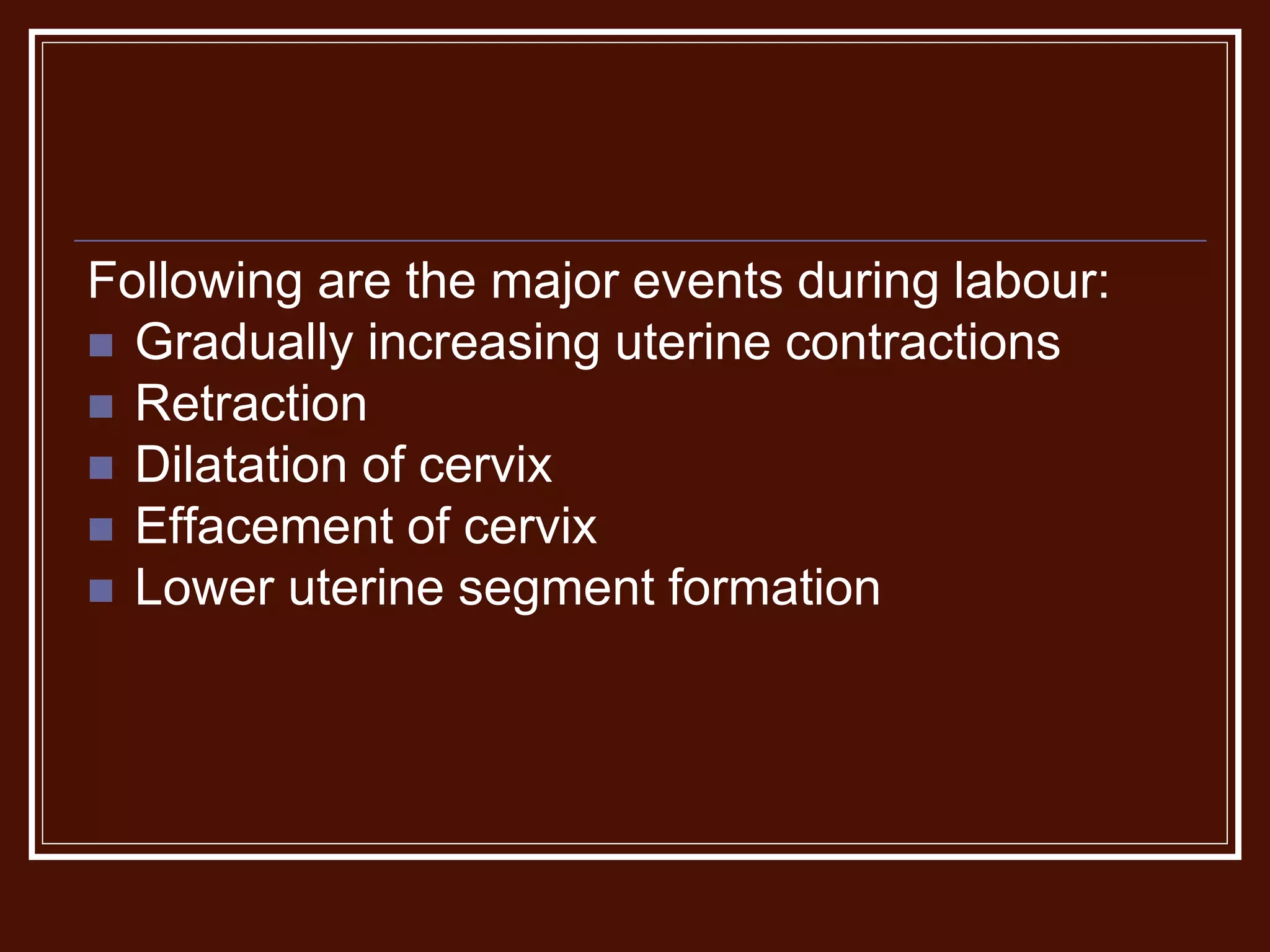 Following are the major events during labour:

- Gradually increasing uterine contractions
- Retraction
- Dilatation of cervix
- Effacement of cervix
- Lower uterine segment formation